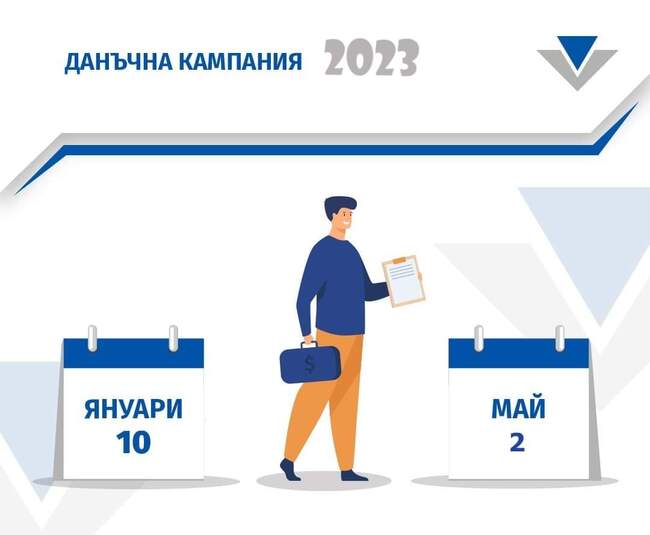 ДАНЪЧНА КАМПАНИЯ 2023

ЯНУАРИ
10

$

МАЙ
2